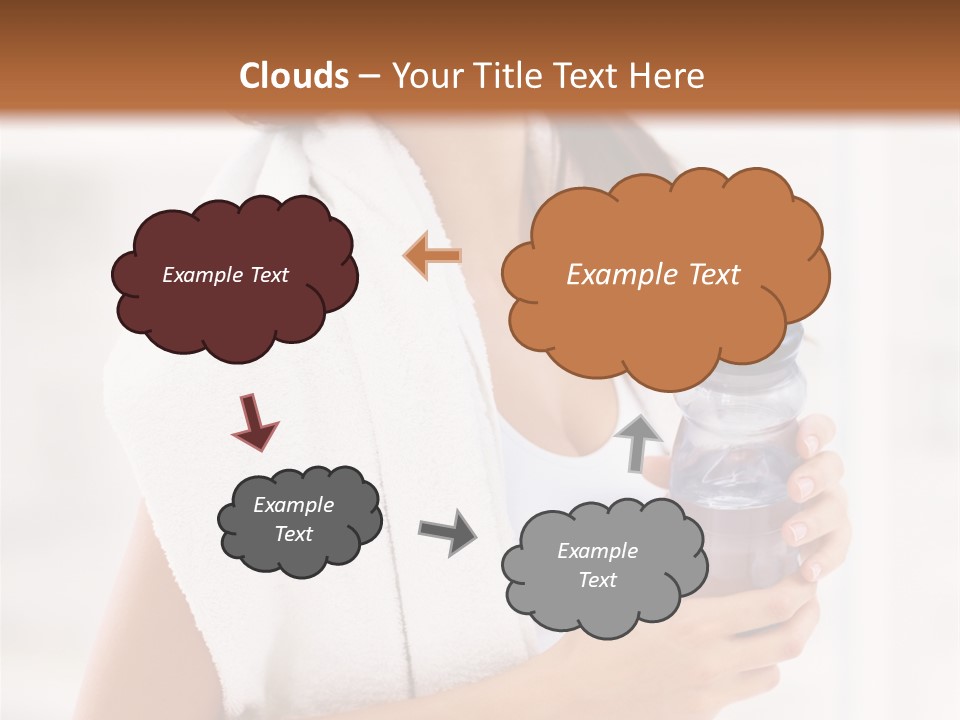 Clouds – Your Title Text Here

Example Text

Example Text

Example Text

Example Text